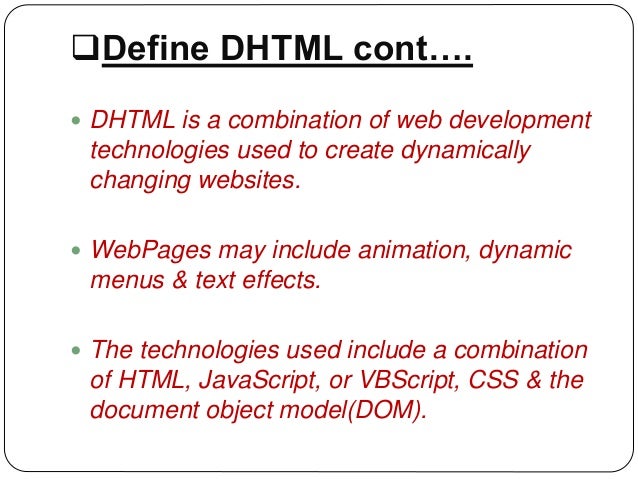 ❑Define DHTML cont….

• DHTML is a combination of web development technologies used to create dynamically changing websites.

• WebPages may include animation, dynamic menus & text effects.

• The technologies used include a combination of HTML, JavaScript, or VBScript, CSS & the document object model(DOM).